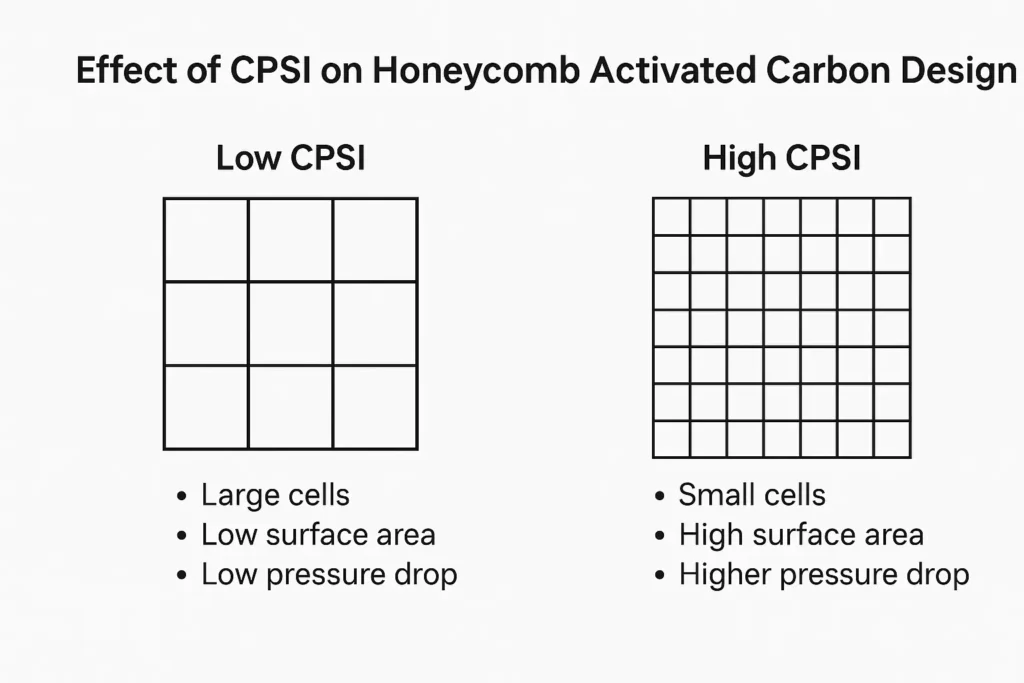 Effect of CPSI on Honeycomb Activated Carbon Design

Low CPSI

• Large cells
• Low surface area
• Low pressure drop

High CPSI

• Small cells
• High surface area
• Higher pressure drop